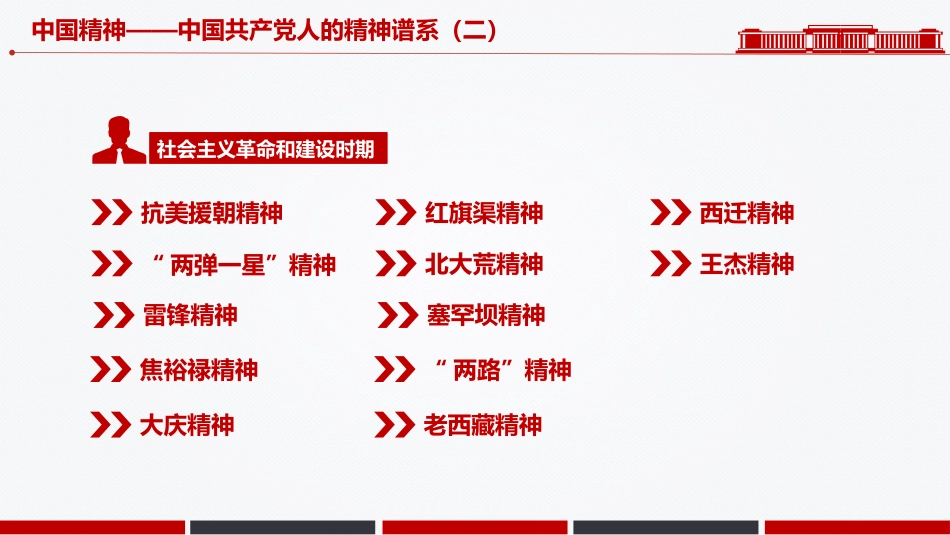 中国精神——中国共产党人的精神谱系（二）

社会主义革命和建设时期

抗美援朝精神

“两弹一星”精神

雷锋精神

焦裕禄精神

大庆精神

红旗渠精神

北大荒精神

塞罕坝精神

“两路”精神

老西藏精神

西迁精神

王杰精神